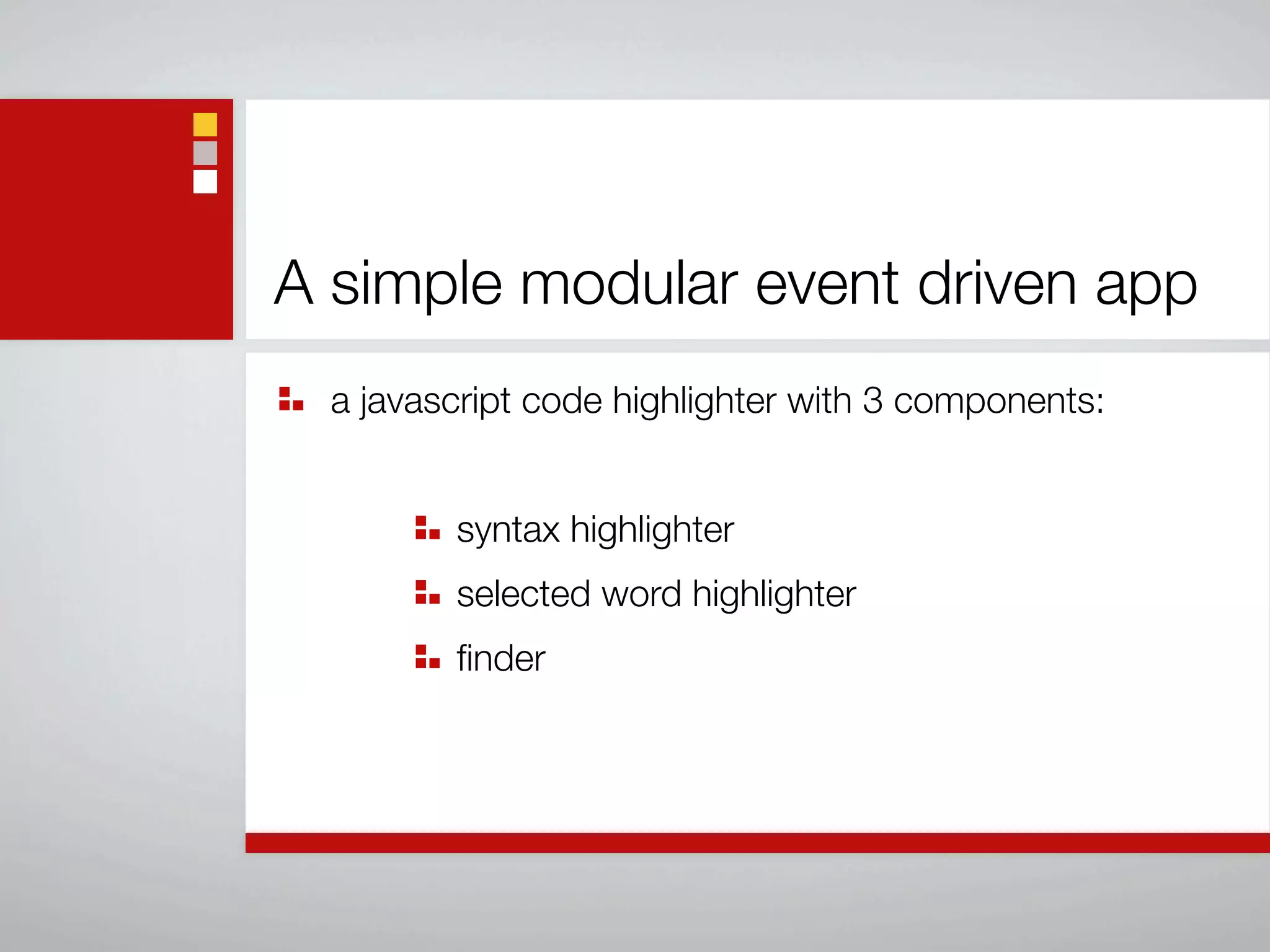 A simple modular event driven app

a javascript code highlighter with 3 components:

syntax highlighter

selected word highlighter

finder